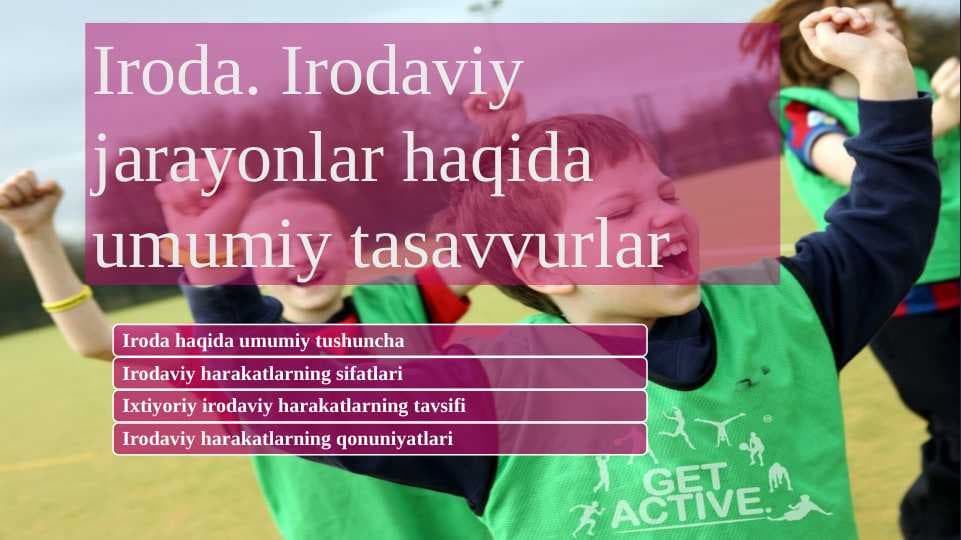 Iroda. Irodaviy jarayonlar haqida umumiy tasavvurlar

Iroda haqida umumiy tushuncha

Irodaviy harakatlarning sifatlari

Ixtiyoriy irodaviy harakatlarning tavsifi

Irodaviy harakatlarning qonuniyatlari

GET ACTIVE.